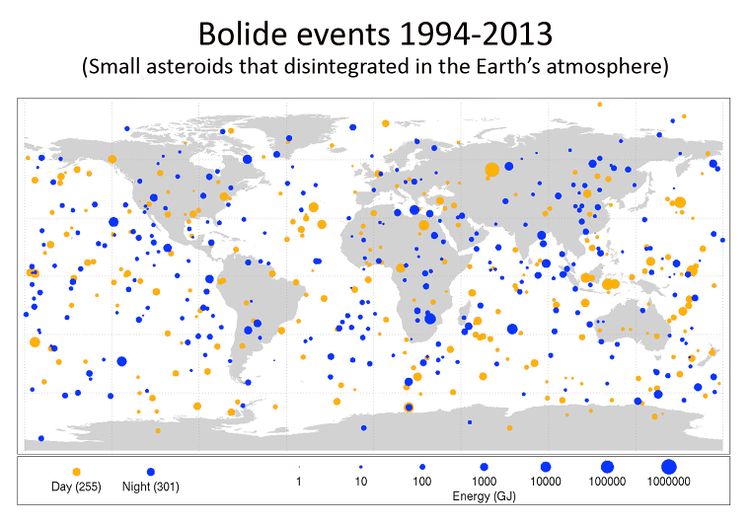 Bolide events 1994-2013
(Small asteroids that disintegrated in the Earth's atmosphere)

Day (255) Night (301)

1 10 100 1000 10000 100000 1000000
Energy (GJ)